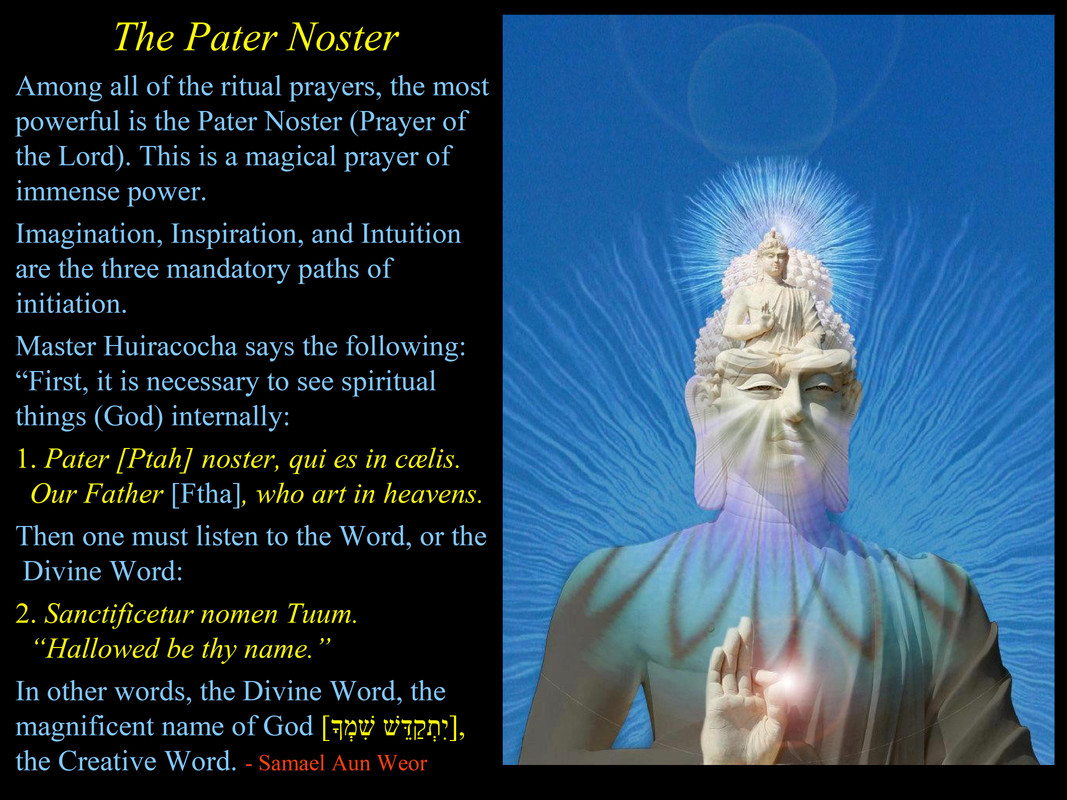 The Pater Noster

Among all of the ritual prayers, the most powerful is the Pater Noster (Prayer of the Lord). This is a magical prayer of immense power.

Imagination, Inspiration, and Intuition are the three mandatory paths of initiation.

Master Huiracocha says the following: “First, it is necessary to see spiritual things (God) internally:

1. Pater [Ptah] noster, qui es in cælis.
Our Father [Ftha], who art in heavens.

Then one must listen to the Word, or the Divine Word:

2. Sanctificetur nomen Tuum.
“Hallowed be thy name.”

In other words, the Divine Word, the magnificent name of God [יִתְקַדֵּשׁ שִׁמְךָ], the Creative Word. - Samael Aun Weor